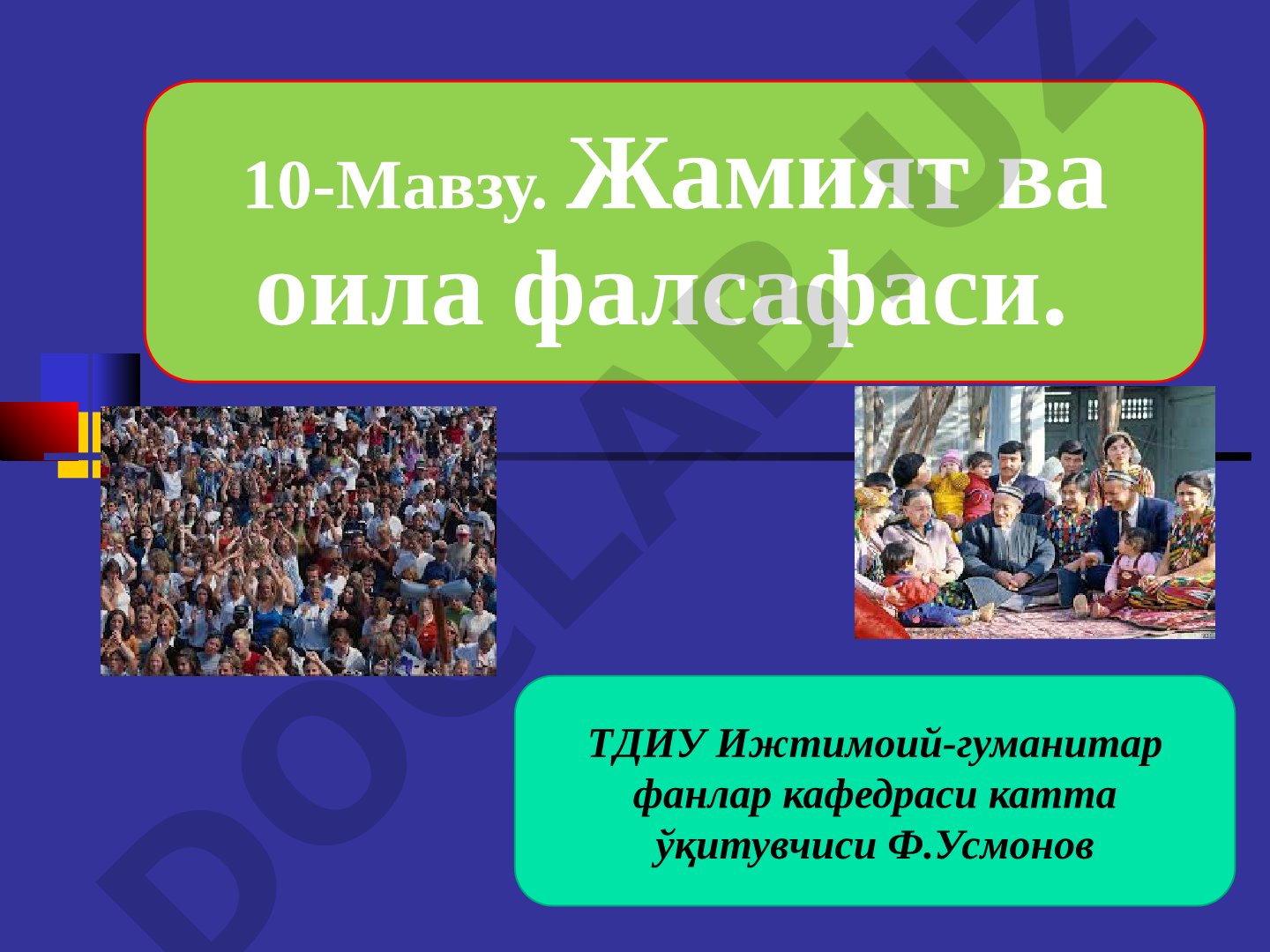 10-Мавзу. Жамият ва оила фалсафаси.

ТДИУ Ижтимоий-гуманитар фанлар кафедраси катта ўқитувчиси Ф.Усмонов

DOCLAB.UZ